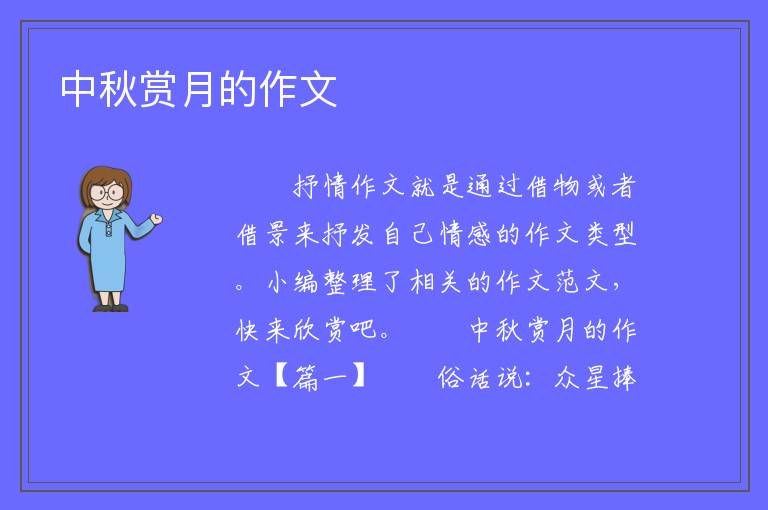 中秋赏月的作文

抒情作文就是通过借物或者借景来抒发自己情感的作文类型。小编整理了相关的作文范文，快来欣赏吧。 中秋赏月的作文【篇一】 俗话说：众星捧